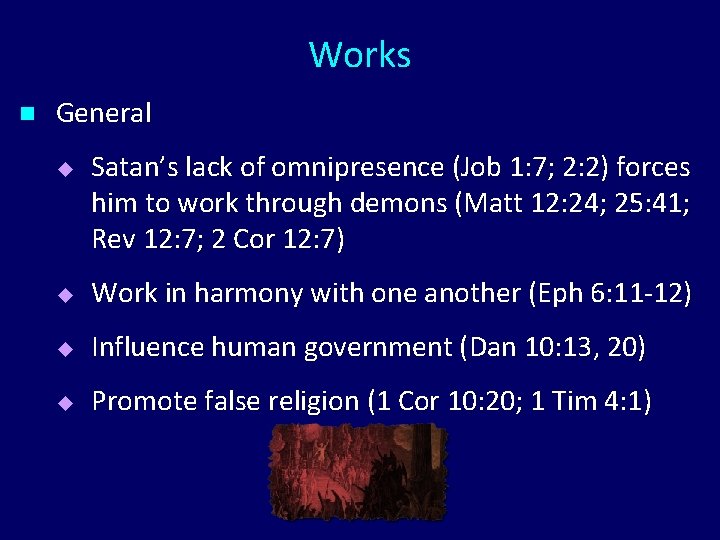 Works

General

Satan's lack of omnipresence (Job 1:7; 2:2) forces him to work through demons (Matt 12:24; 25:41; Rev 12:7; 2 Cor 12:7)

Work in harmony with one another (Eph 6:11-12)

Influence human government (Dan 10:13, 20)

Promote false religion (1 Cor 10:20; 1 Tim 4:1)